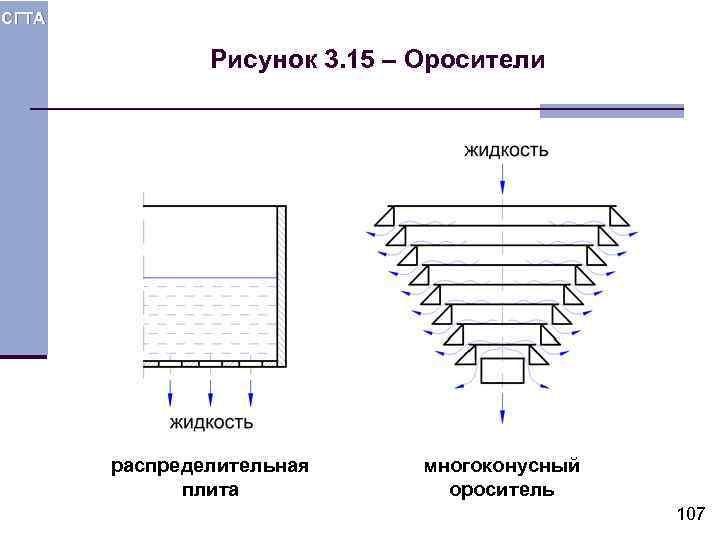 СГТА

Рисунок 3.15 – Оросители

жидкость

жидкость

распределительная плита

многоконусный ороситель

107